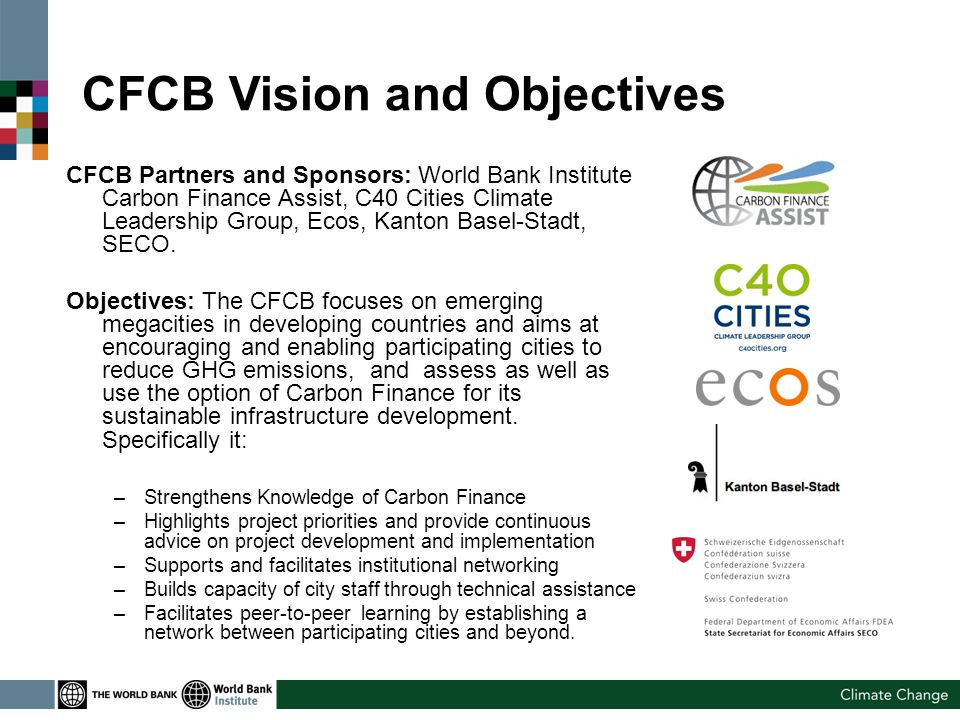 CFCB Vision and Objectives

CFCB Partners and Sponsors: World Bank Institute Carbon Finance Assist, C40 Cities Climate Leadership Group, Ecos, Kanton Basel-Stadt, SECO.

Objectives: The CFCB focuses on emerging megacities in developing countries and aims at encouraging and enabling participating cities to reduce GHG emissions, and assess as well as use the option of Carbon Finance for its sustainable infrastructure development. Specifically it:

– Strengthens Knowledge of Carbon Finance
– Highlights project priorities and provide continuous advice on project development and implementation
– Supports and facilitates institutional networking
– Builds capacity of city staff through technical assistance
– Facilitates peer-to-peer learning by establishing a network between participating cities and beyond.

CARBON FINANCE ASSIST

C40 CITIES CLIMATE LEADERSHIP GROUP c40cities.org

ecos

Kanton Basel-Stadt

Schweizerische Eidgenossenschaft
Confédération suisse
Confederazione Svizzera
Confederaziun svizra

Swiss Confederation

Federal Department of Economic Affairs FDEA
State Secretariat for Economic Affairs SECO

THE WORLD BANK World Bank Institute

Climate Change